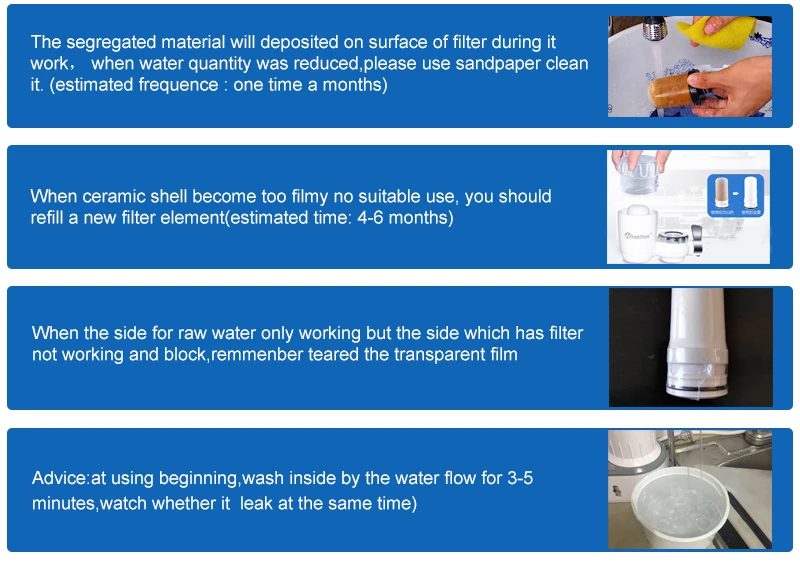 The segregated material will deposited on surface of filter during it work， when water quantity was reduced,please use sandpaper clean it. (estimated frequence : one time a months)

When ceramic shell become too filmy no suitable use, you should refill a new filter element(estimated time: 4-6 months)

When the side for raw water only working but the side which has filter not working and block,remmenber teared the transparent film

Advice:at using beginning,wash inside by the water flow for 3-5 minutes,watch whether it leak at the same time)